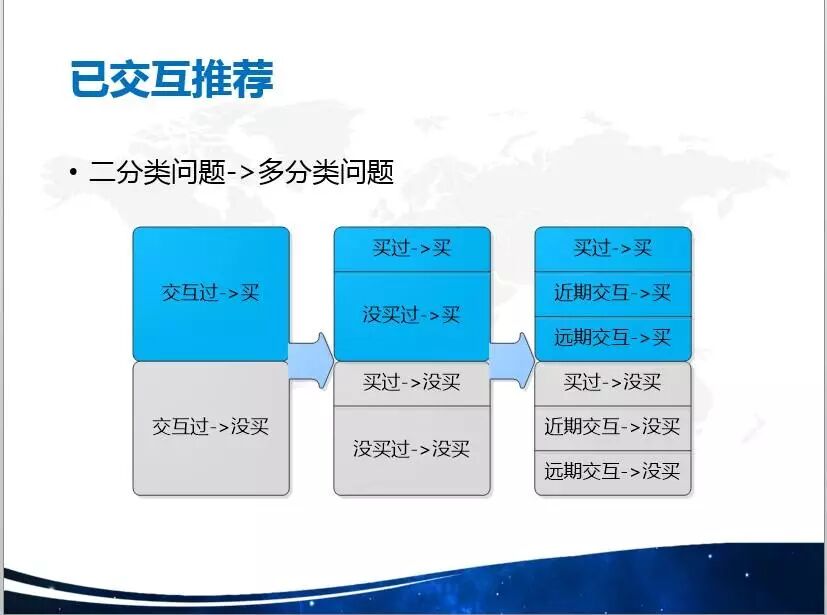 已交互推荐

• 二分类问题->多分类问题

交互过->买

交互过->没买

买过->买

没买过->买

买过->没买

没买过->没买

买过->买

近期交互->买

远期交互->买

买过->没买

近期交互->没买

远期交互->没买